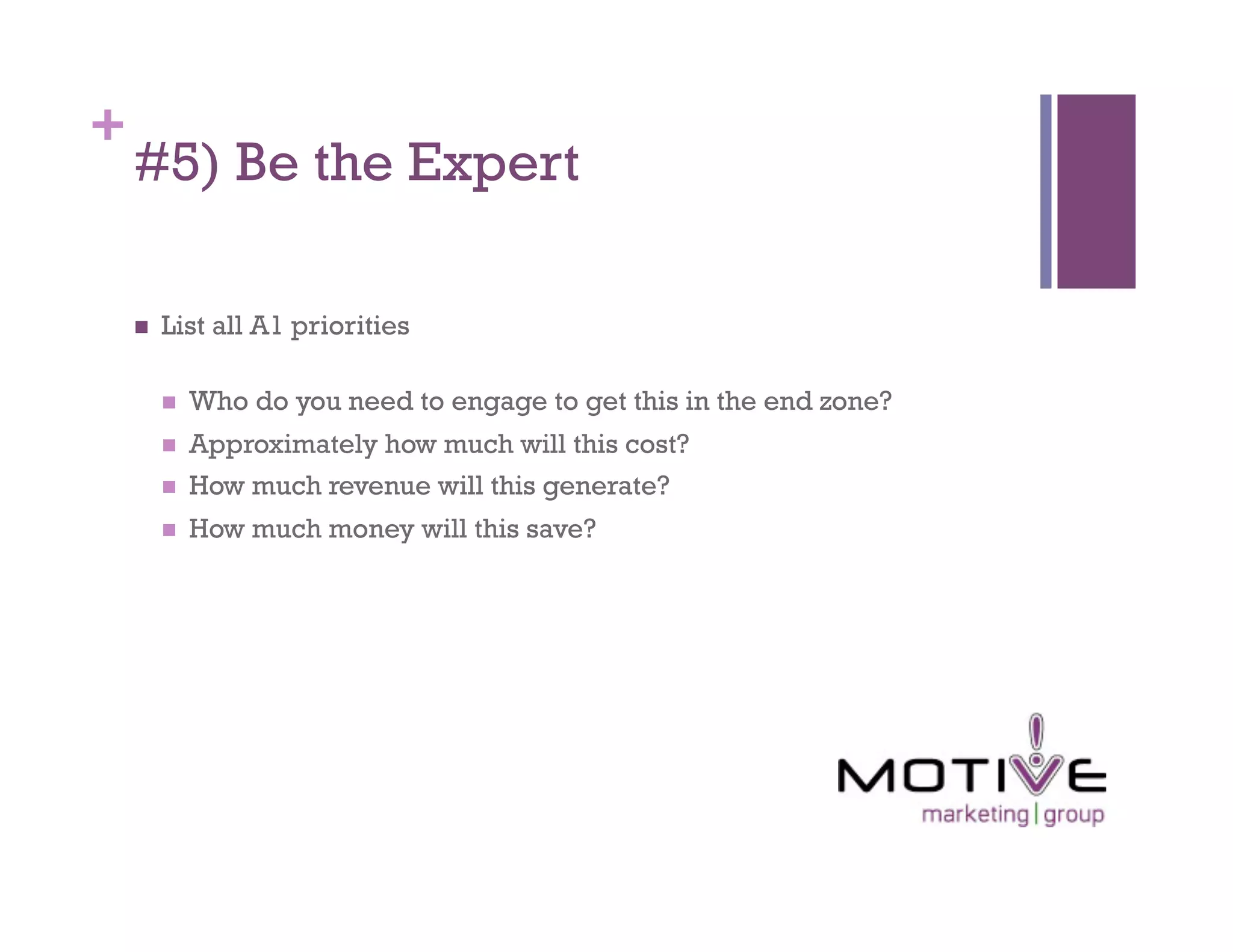 +
#5) Be the Expert

■ List all A1 priorities

■ Who do you need to engage to get this in the end zone?
■ Approximately how much will this cost?
■ How much revenue will this generate?
■ How much money will this save?

MOTIVE
marketing | group